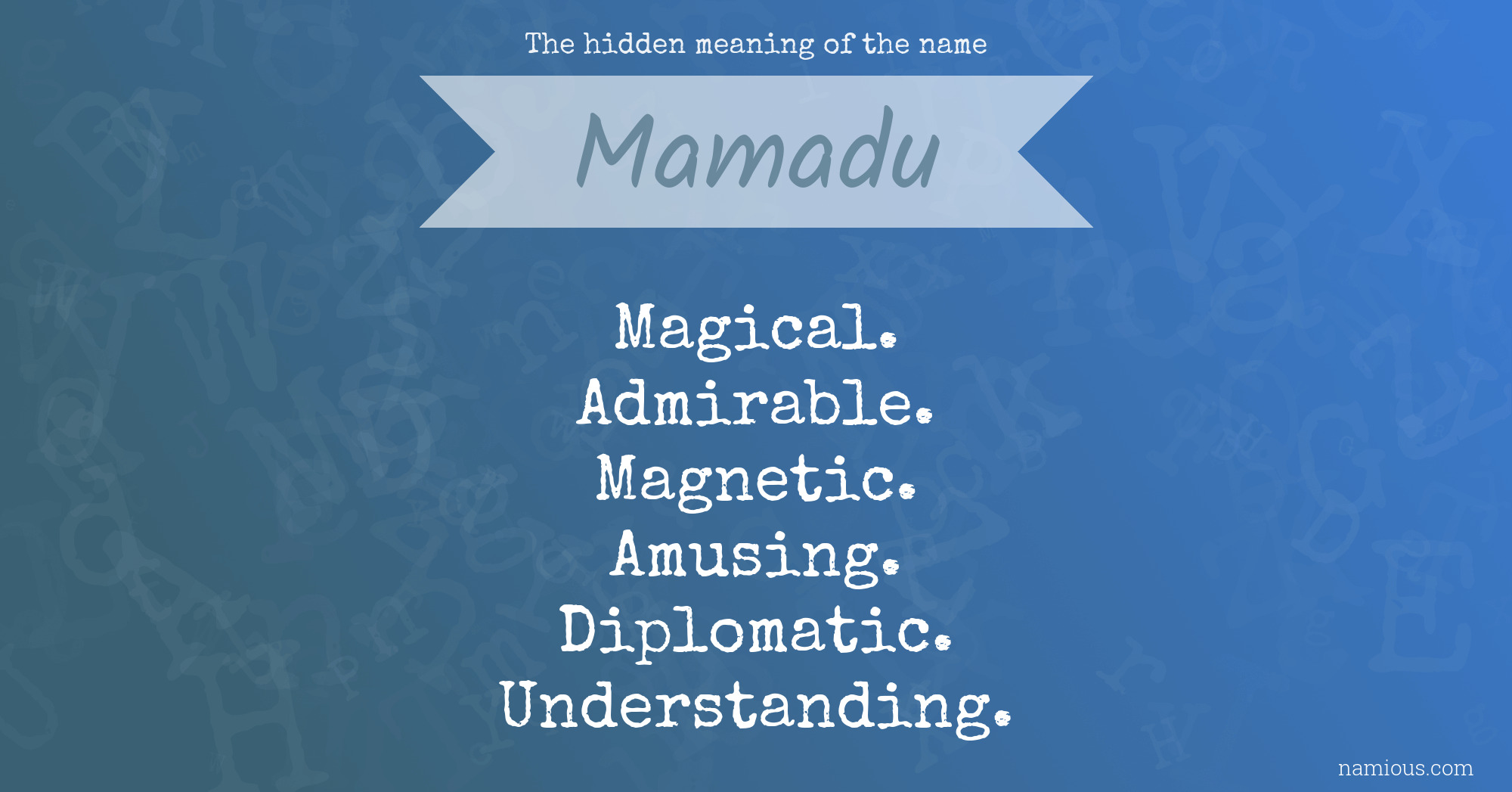 The hidden meaning of the name

Mamadu

Magical.
Admirable.
Magnetic.
Amusing.
Diplomatic.
Understanding.

namious.com